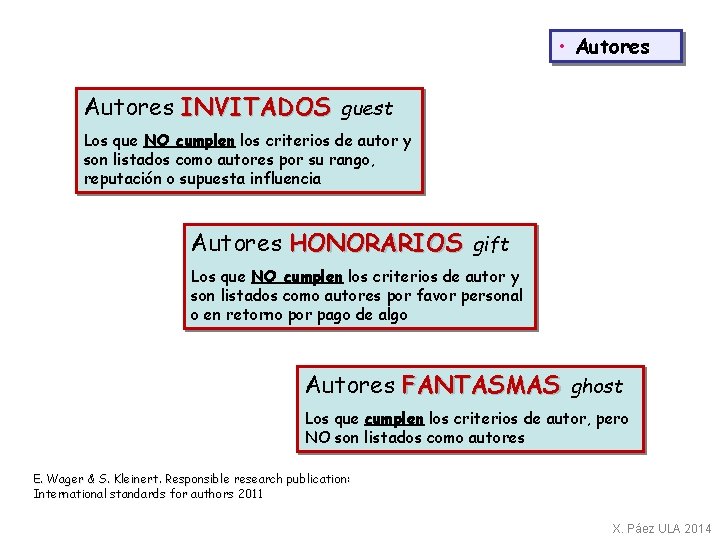 • Autores

Autores INVITADOS guest

Los que NO cumplen los criterios de autor y son listados como autores por su rango, reputación o supuesta influencia

Autores HONORARIOS gift

Los que NO cumplen los criterios de autor y son listados como autores por favor personal o en retorno por pago de algo

Autores FANTASMAS ghost

Los que cumplen los criterios de autor, pero NO son listados como autores

E. Wager & S. Kleinert. Responsible research publication: International standards for authors 2011

X. Páez ULA 2014